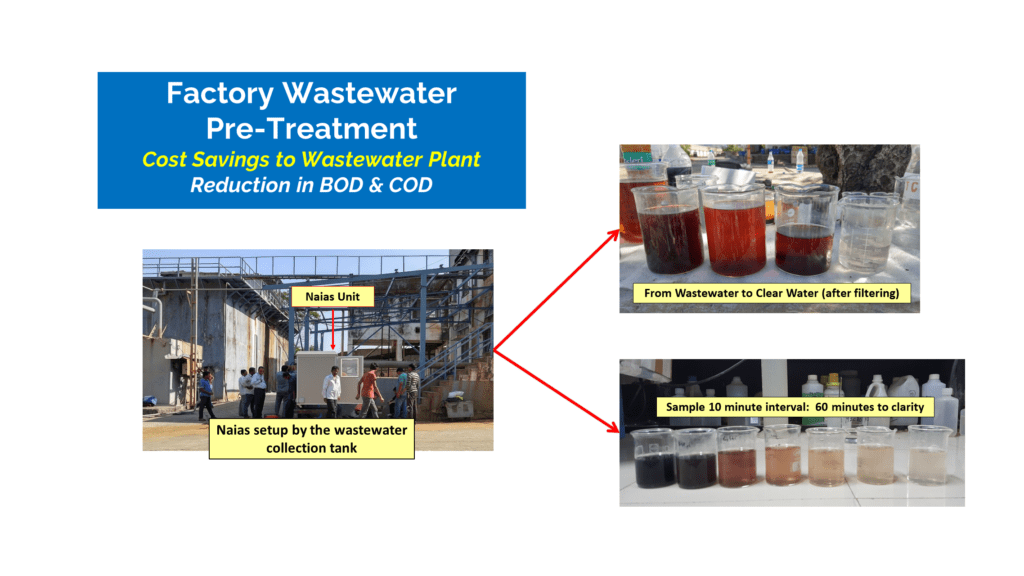 Factory Wastewater Pre-Treatment

Cost Savings to Wastewater Plant

Reduction in BOD & COD

Naias Unit

Naias setup by the wastewater collection tank

From Wastewater to Clear Water (after filtering)

Sample 10 minute interval: 60 minutes to clarity